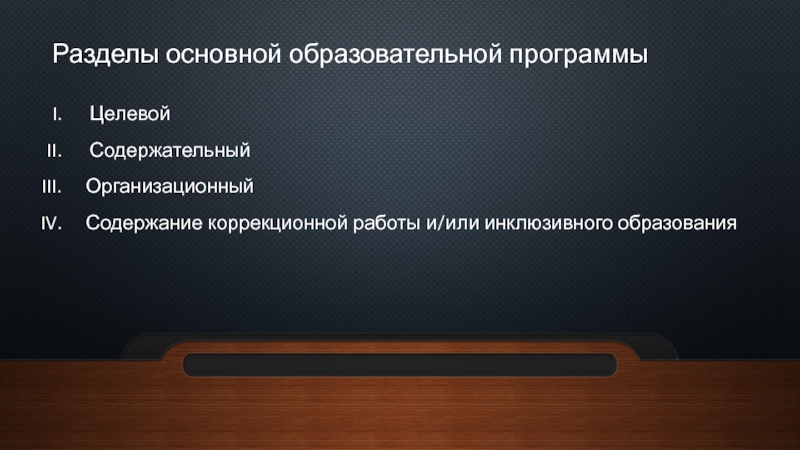 Разделы основной образовательной программы

I. Целевой

II. Содержательный

III. Организационный

IV. Содержание коррекционной работы и/или инклюзивного образования